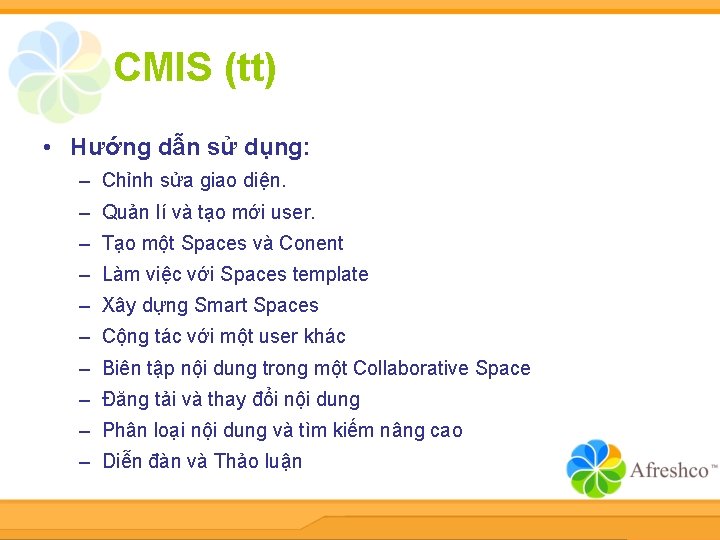 CMIS (tt)

• Hướng dẫn sử dụng:
– Chỉnh sửa giao diện.
– Quản lí và tạo mới user.
– Tạo một Spaces và Conent
– Làm việc với Spaces template
– Xây dựng Smart Spaces
– Cộng tác với một user khác
– Biên tập nội dung trong một Collaborative Space
– Đăng tải và thay đổi nội dung
– Phân loại nội dung và tìm kiếm nâng cao
– Diễn đàn và Thảo luận

Afreshco™